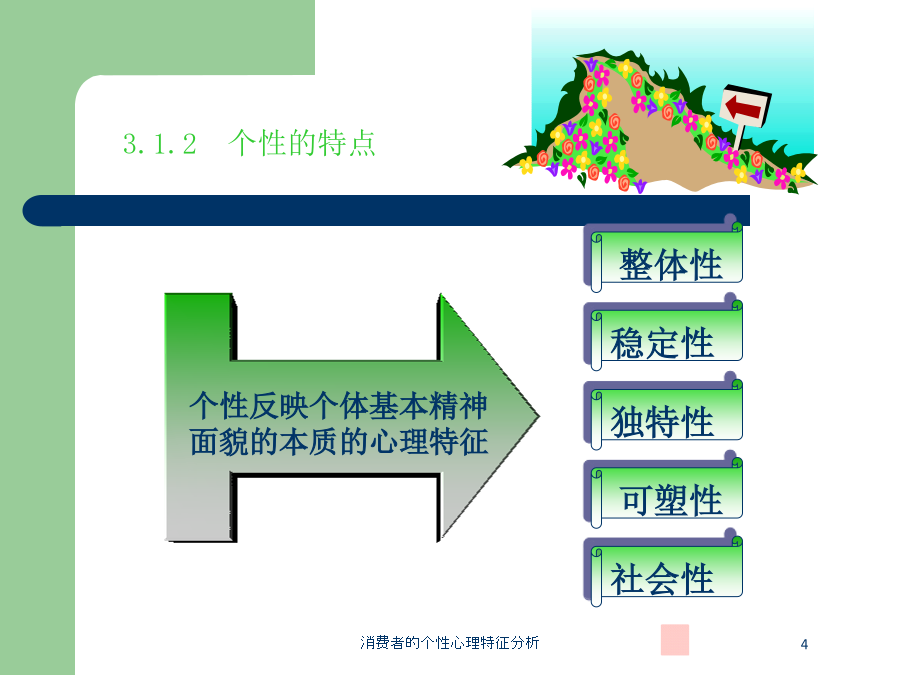 3.1.2　个性的特点

个性反映个体基本精神面貌的本质的心理特征

整体性

稳定性

独特性

可塑性

社会性

消费者的个性心理特征分析

4